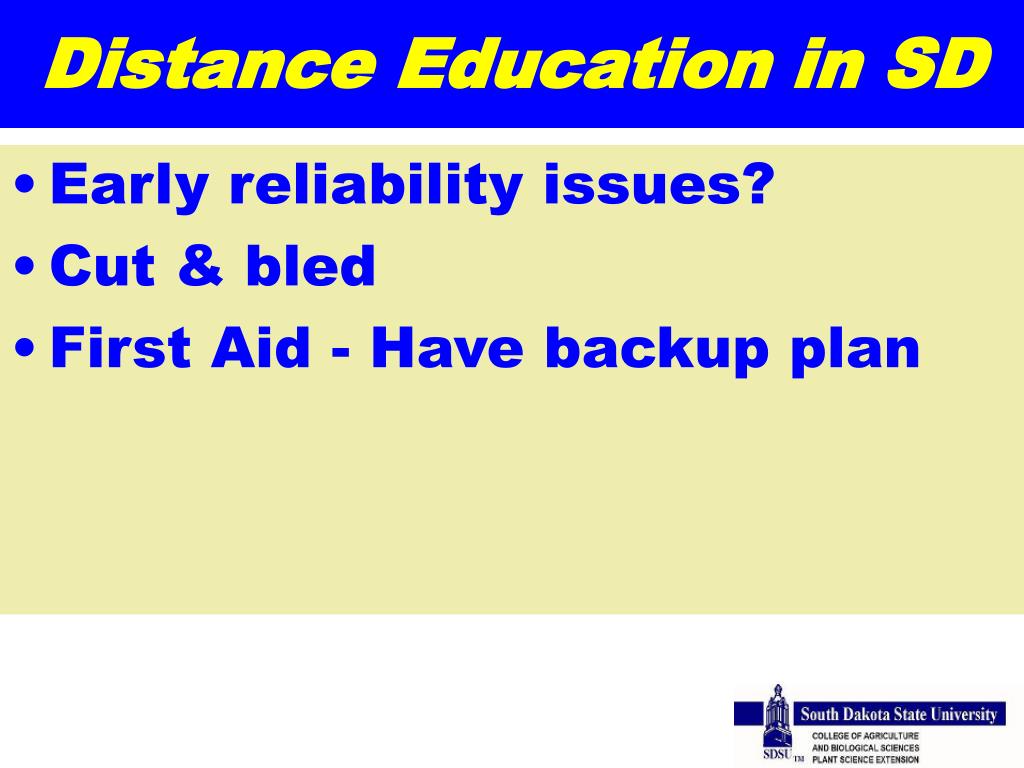 Distance Education in SD

• Early reliability issues?
• Cut & bled
• First Aid - Have backup plan

SDSU TM
South Dakota State University
COLLEGE OF AGRICULTURE AND BIOLOGICAL SCIENCES
PLANT SCIENCE EXTENSION